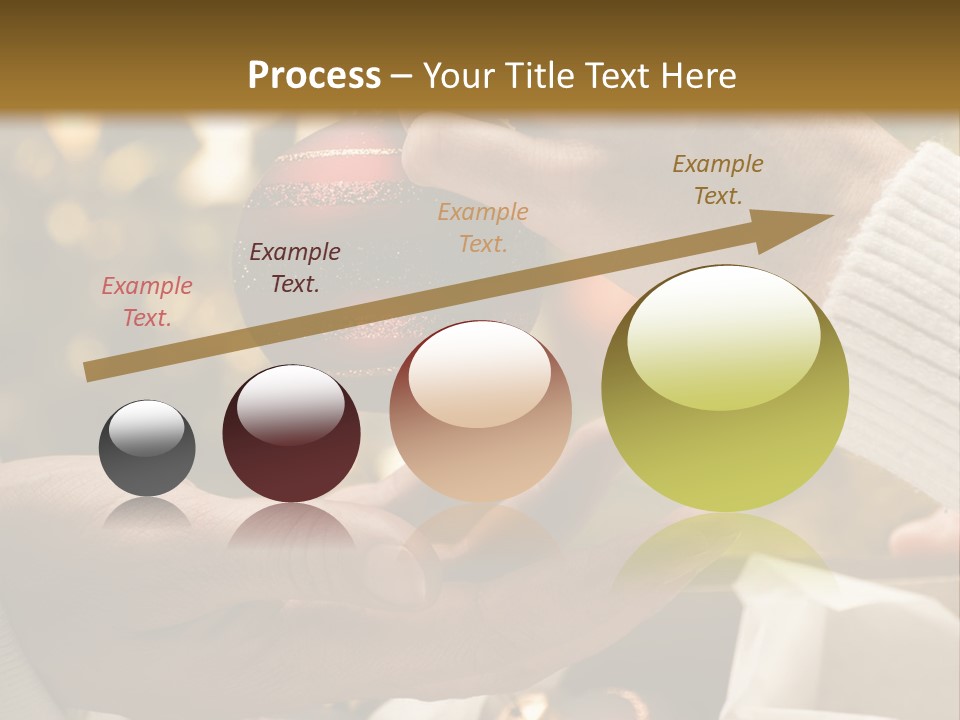 Process – Your Title Text Here

Example Text.

Example Text.

Example Text.

Example Text.